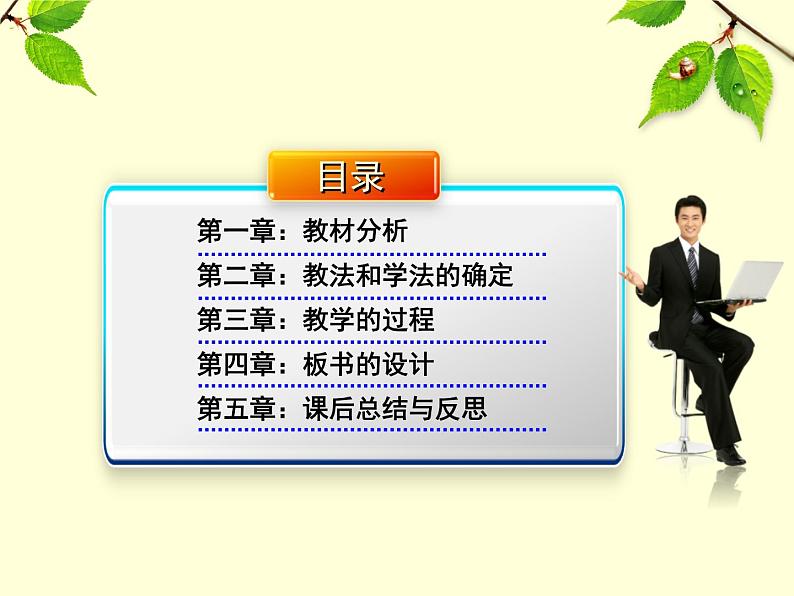 目录

第一章：教材分析

第二章：教法和学法的确定

第三章：教学的过程

第四章：板书的设计

第五章：课后总结与反思